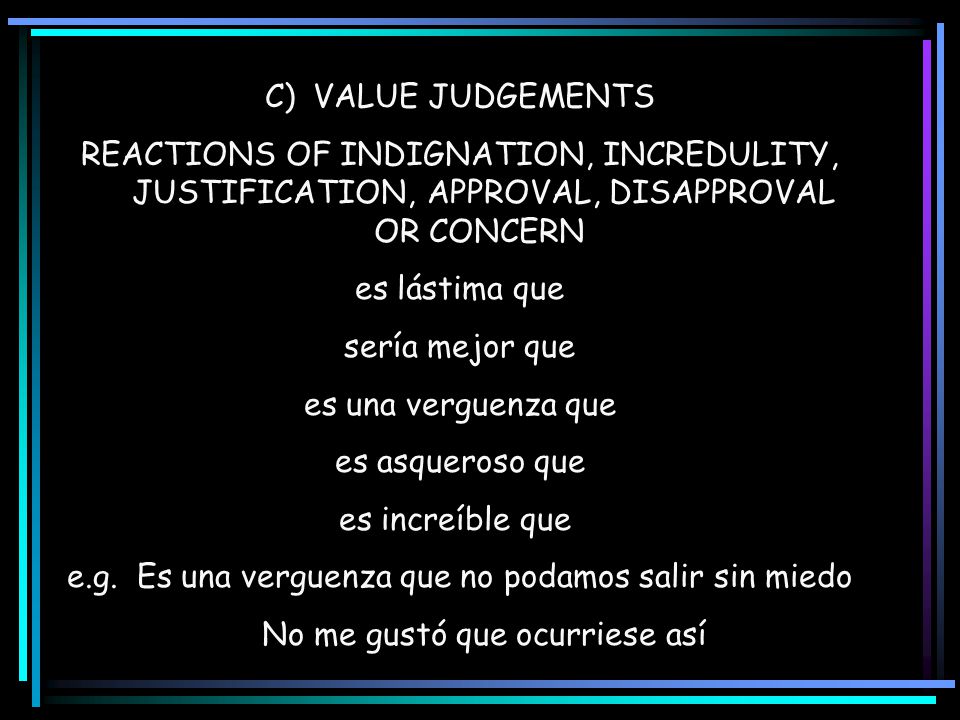 C) VALUE JUDGEMENTS

REACTIONS OF INDIGNATION, INCREDULITY, JUSTIFICATION, APPROVAL, DISAPPROVAL OR CONCERN

es lástima que

sería mejor que

es una verguenza que

es asqueroso que

es increíble que

e.g. Es una verguenza que no podamos salir sin miedo

No me gustó que ocurriese así